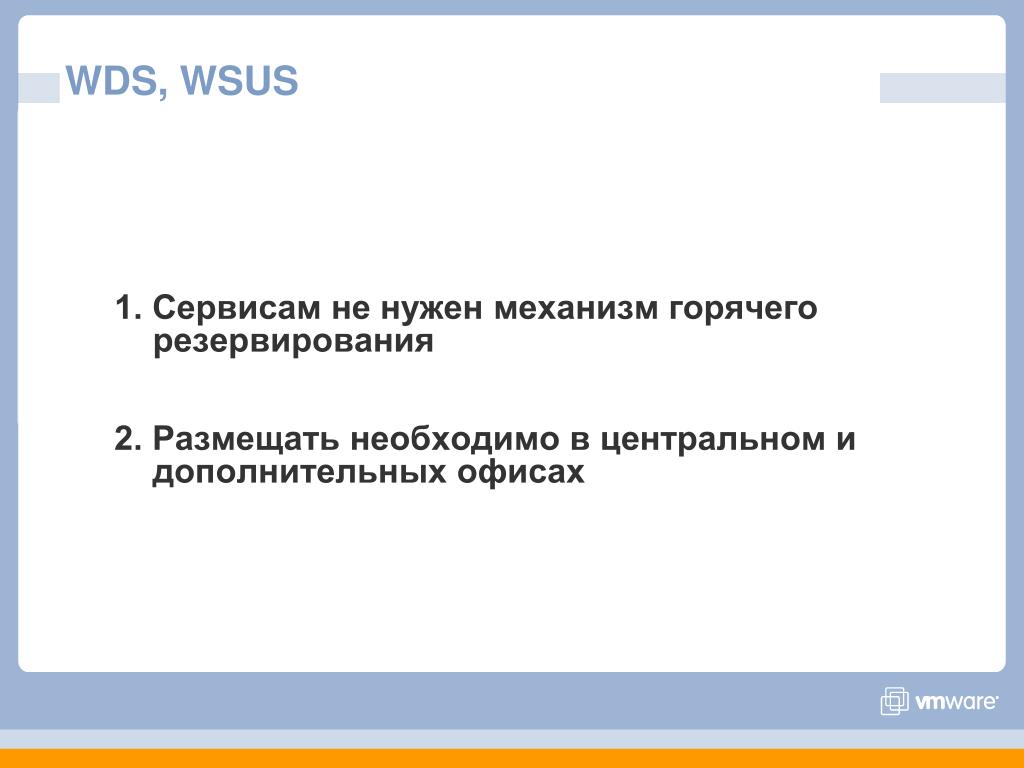 WDS, WSUS

1. Сервисам не нужен механизм горячего резервирования

2. Размещать необходимо в центральном и дополнительных офисах

vmware